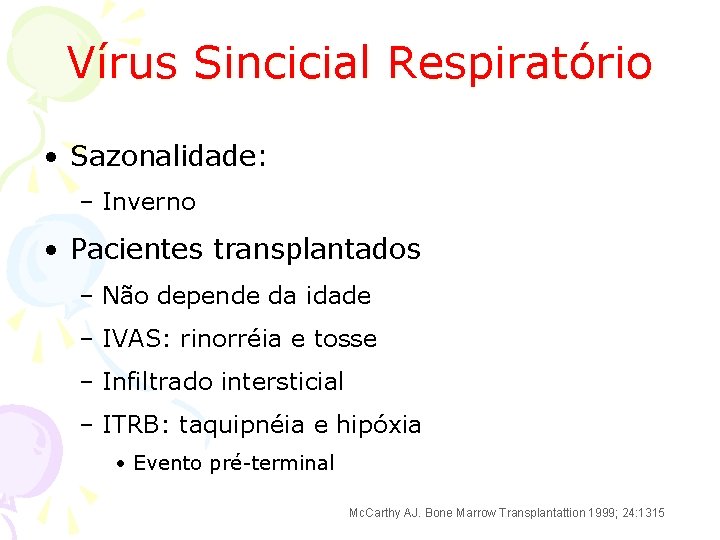 Vírus Sincicial Respiratório

• Sazonalidade:
– Inverno
• Pacientes transplantados
– Não depende da idade
– IVAS: rinorréia e tosse
– Infiltrado intersticial
– ITRB: taquipnéia e hipóxia
• Evento pré-terminal

McCarthy AJ. Bone Marrow Transplantattion 1999; 24:1315